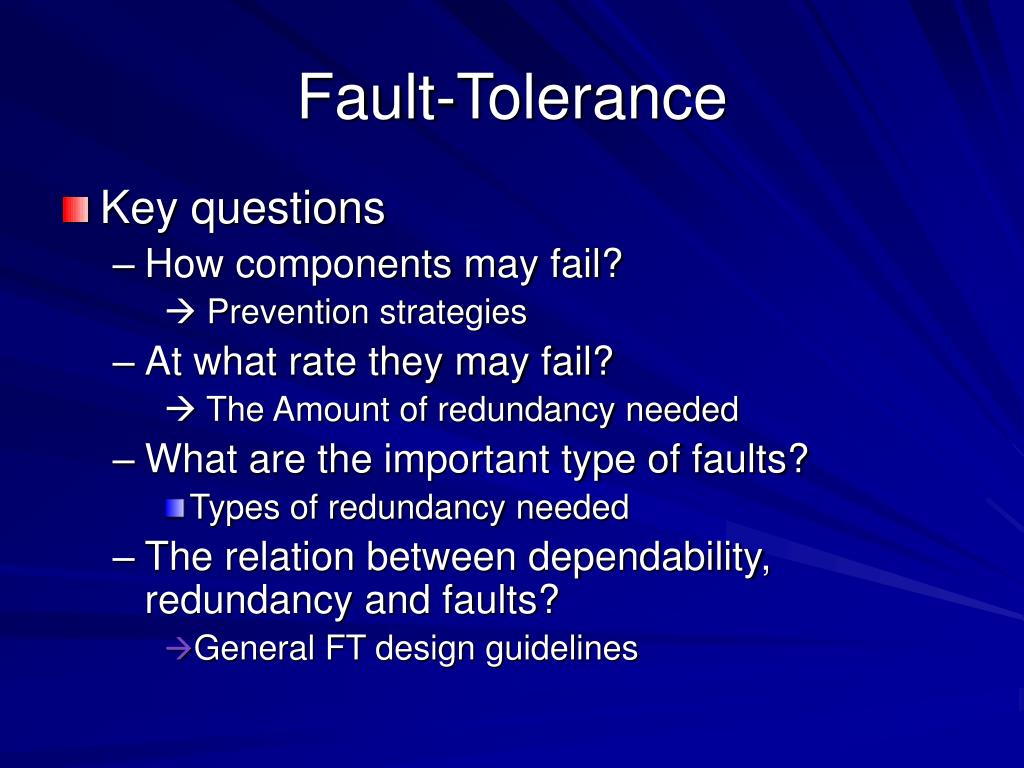 Fault-Tolerance

Key questions
– How components may fail?
→ Prevention strategies
– At what rate they may fail?
→ The Amount of redundancy needed
– What are the important type of faults?
Types of redundancy needed
– The relation between dependability, redundancy and faults?
→General FT design guidelines